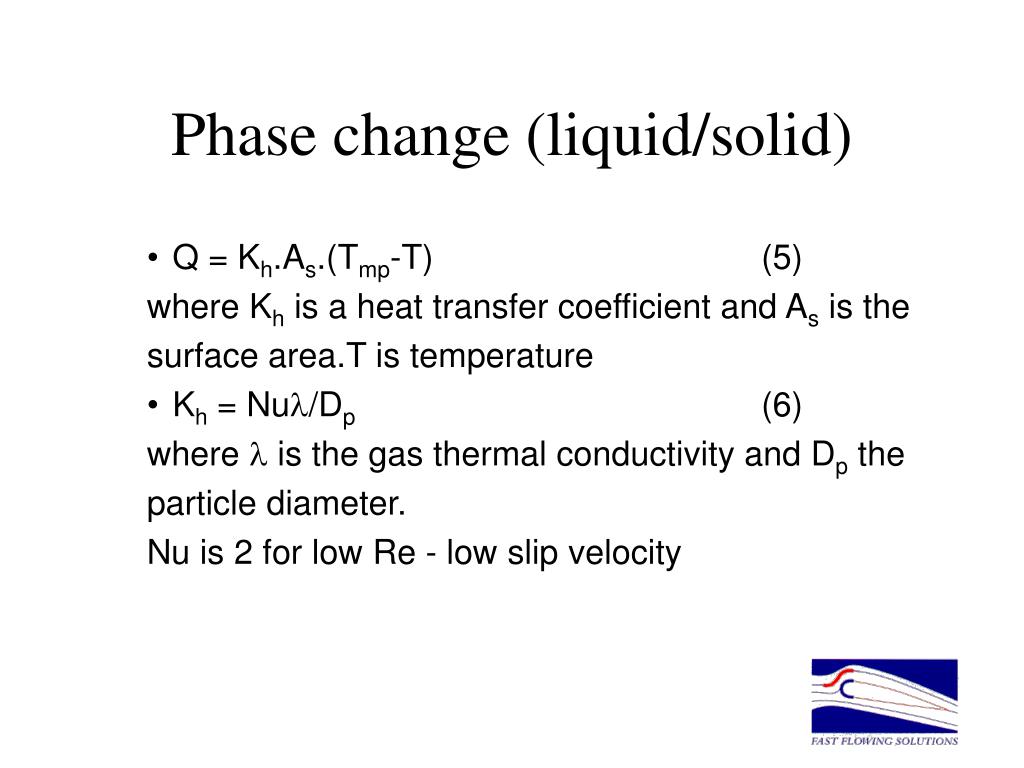 Phase change (liquid/solid)

• $Q = K_h.A_s.(T_{mp}-T)$ (5)
where $K_h$ is a heat transfer coefficient and $A_s$ is the surface area.T is temperature

• $K_h = Nu\lambda/D_p$ (6)
where $\lambda$ is the gas thermal conductivity and $D_p$ the particle diameter.
Nu is 2 for low Re - low slip velocity

FAST FLOWING SOLUTIONS